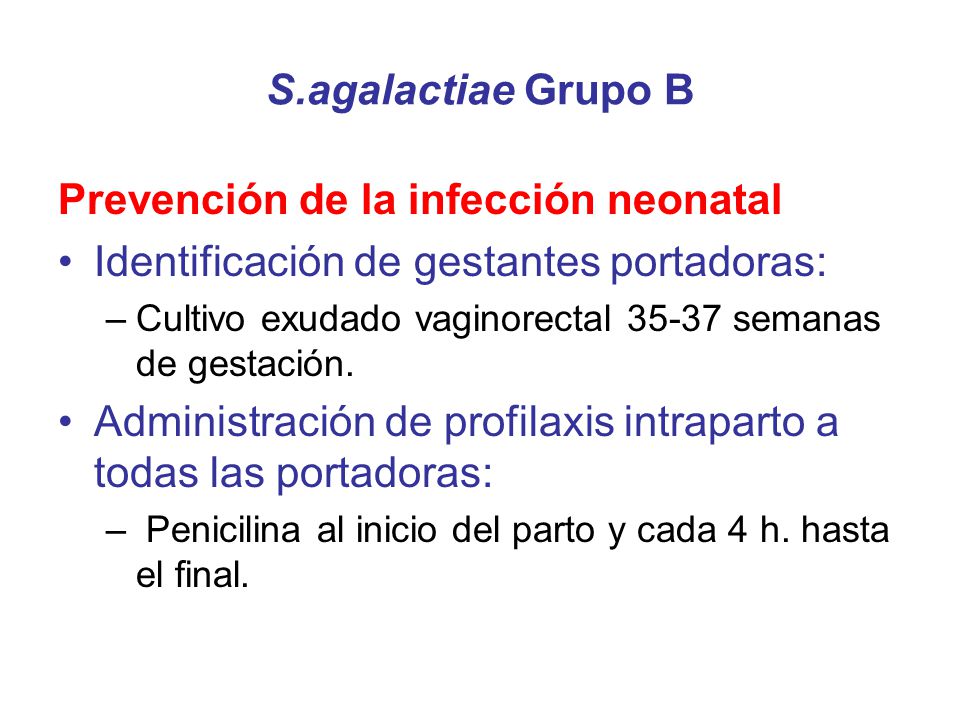 S.agalactiae Grupo B

Prevención de la infección neonatal

• Identificación de gestantes portadoras:

– Cultivo exudado vaginorectal 35-37 semanas de gestación.

• Administración de profilaxis intraparto a todas las portadoras:

– Penicilina al inicio del parto y cada 4 h. hasta el final.